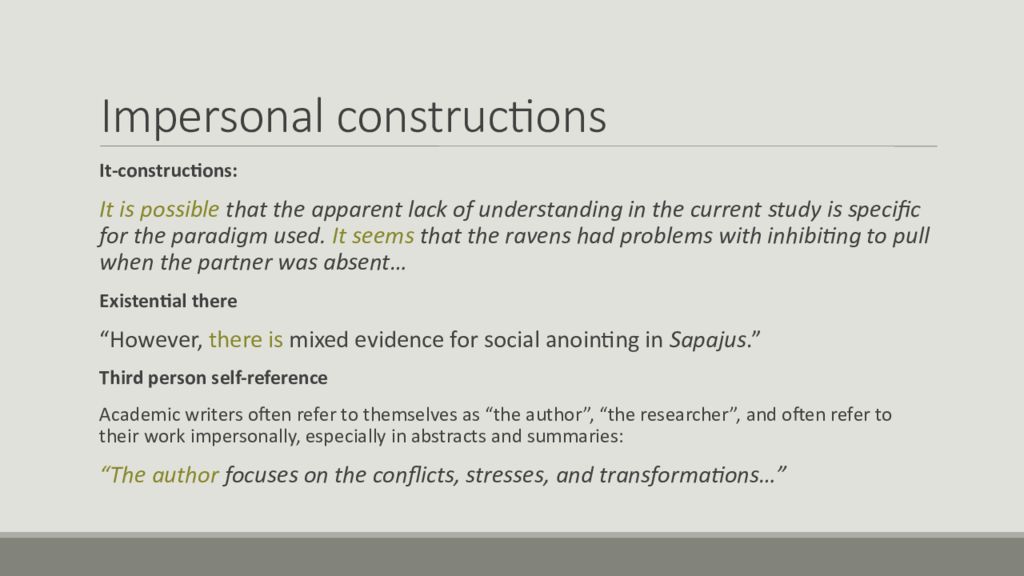 Impersonal constructions

It-constructions:

It is possible that the apparent lack of understanding in the current study is specific for the paradigm used. It seems that the ravens had problems with inhibiting to pull when the partner was absent…

Existential there

“However, there is mixed evidence for social anointing in Sapajus.”

Third person self-reference

Academic writers often refer to themselves as “the author”, “the researcher”, and often refer to their work impersonally, especially in abstracts and summaries:

“The author focuses on the conflicts, stresses, and transformations…”